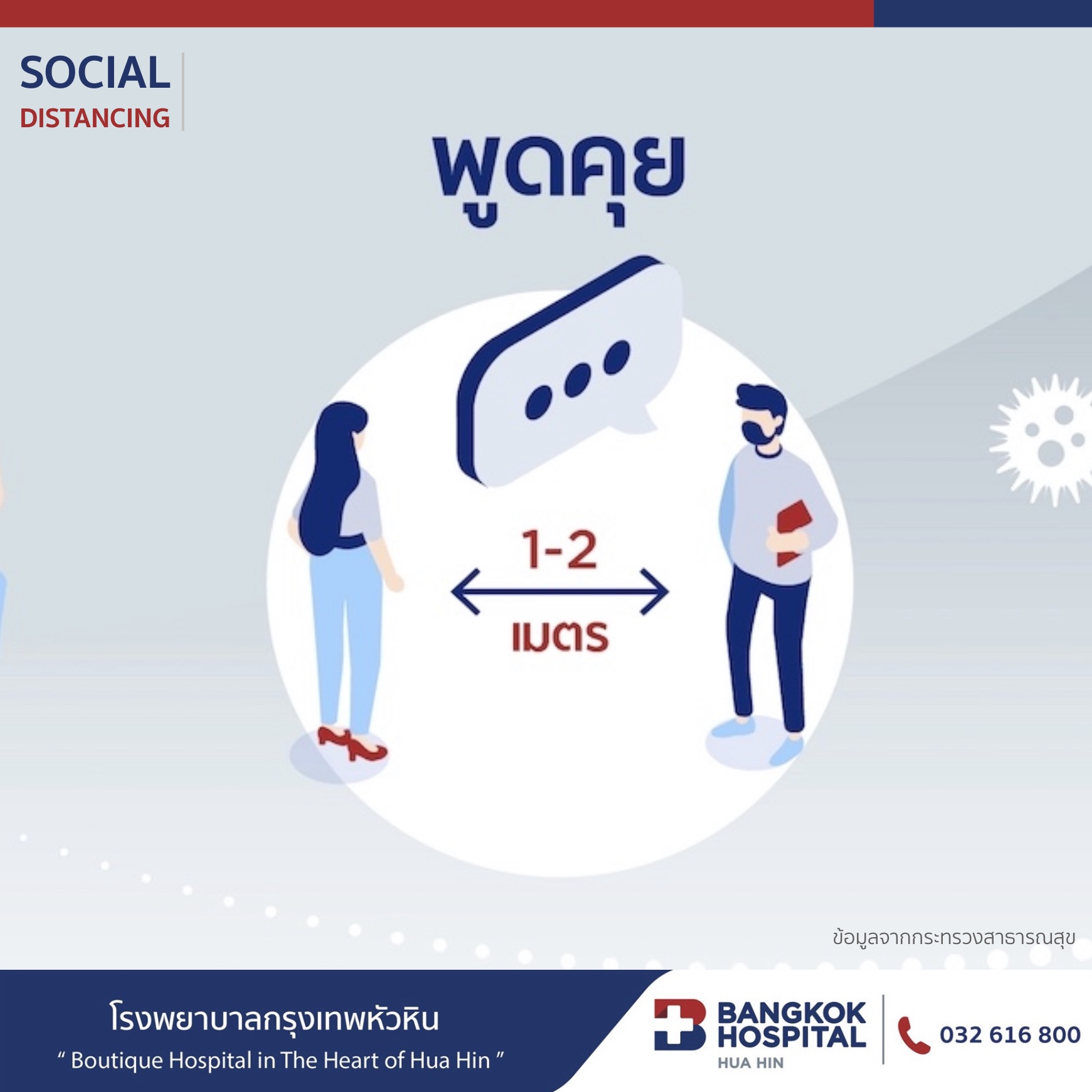 SOCIAL
DISTANCING

พูดคุย

1-2
เมตร

ข้อมูลจากกระทรวงสาธารณสุข

โรงพยาบาลกรุงเทพหัวหิน
" Boutique Hospital in The Heart of Hua Hin "

BANGKOK HOSPITAL
HUA HIN

032 616 800